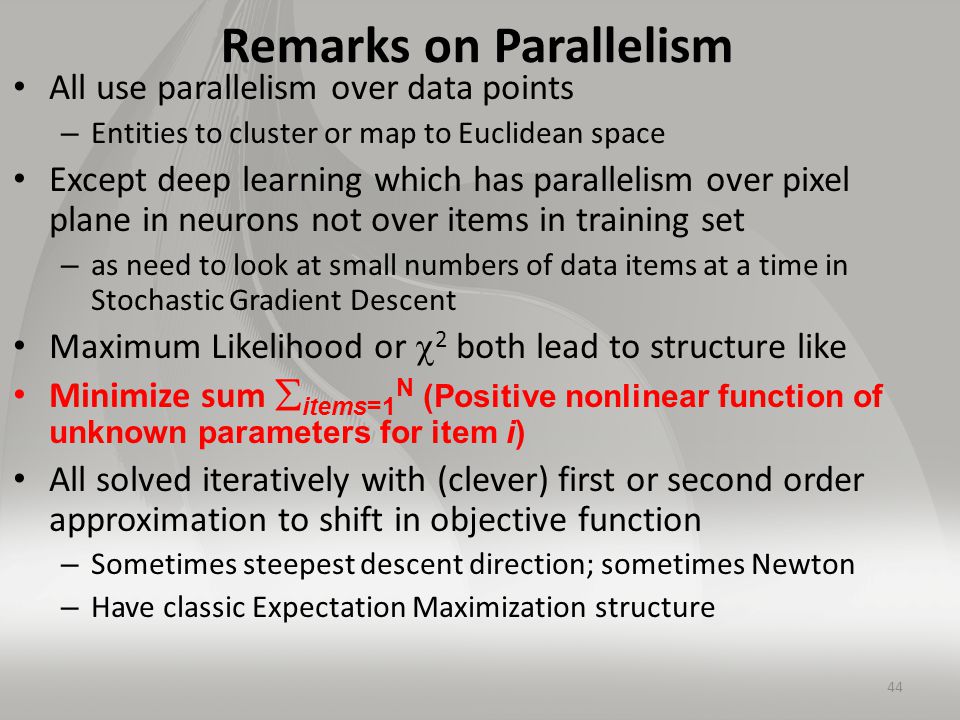 Remarks on Parallelism

• All use parallelism over data points
– Entities to cluster or map to Euclidean space

• Except deep learning which has parallelism over pixel plane in neurons not over items in training set
– as need to look at small numbers of data items at a time in Stochastic Gradient Descent

• Maximum Likelihood or $\chi^2$ both lead to structure like

• Minimize sum $\sum_{items=1}^{N}$ (Positive nonlinear function of unknown parameters for item $i$)

• All solved iteratively with (clever) first or second order approximation to shift in objective function
– Sometimes steepest descent direction; sometimes Newton
– Have classic Expectation Maximization structure

44